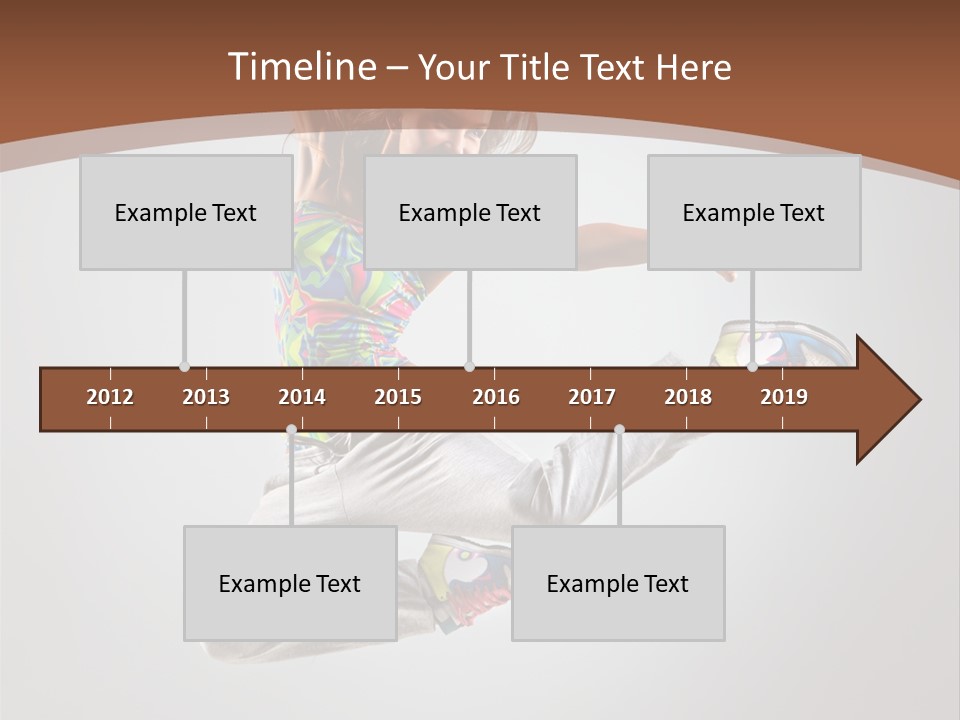 Timeline – Your Title Text Here

Example Text

Example Text

Example Text

2012 2013 2014 2015 2016 2017 2018 2019

Example Text

Example Text